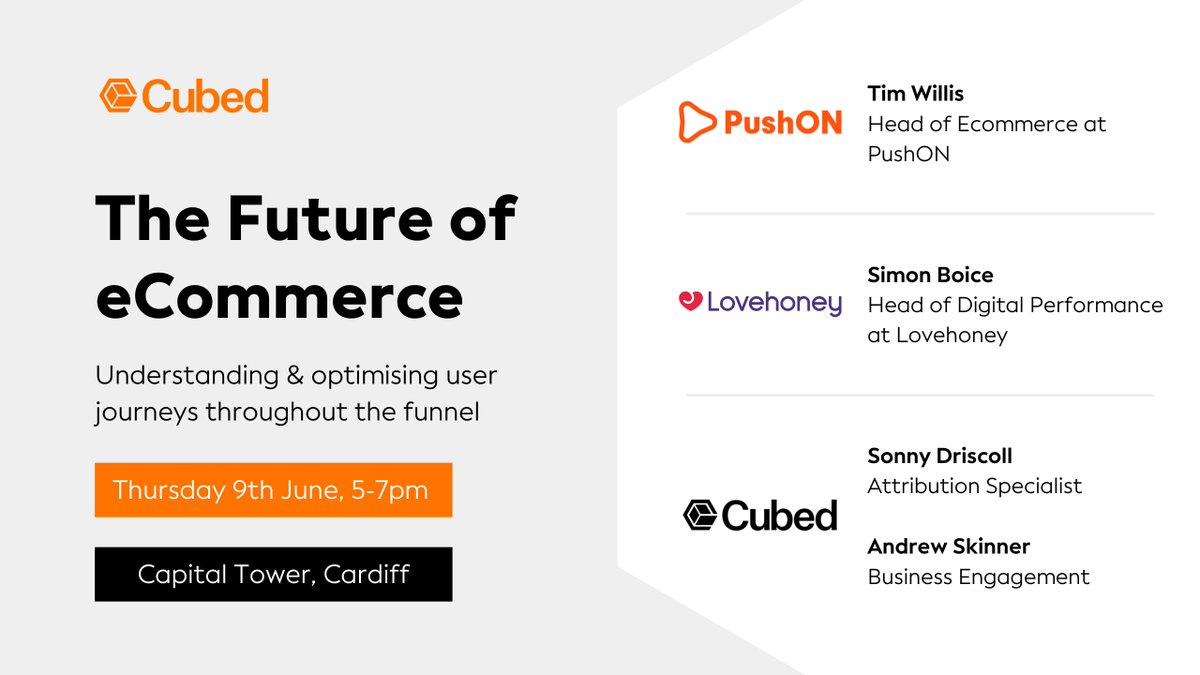 Cubed

The Future of eCommerce

Understanding & optimising user journeys throughout the funnel

Thursday 9th June, 5-7pm

Capital Tower, Cardiff

PushON

Tim Willis
Head of Ecommerce at PushON

Lovehoney

Simon Boice
Head of Digital Performance at Lovehoney

Cubed

Sonny Driscoll
Attribution Specialist

Andrew Skinner
Business Engagement